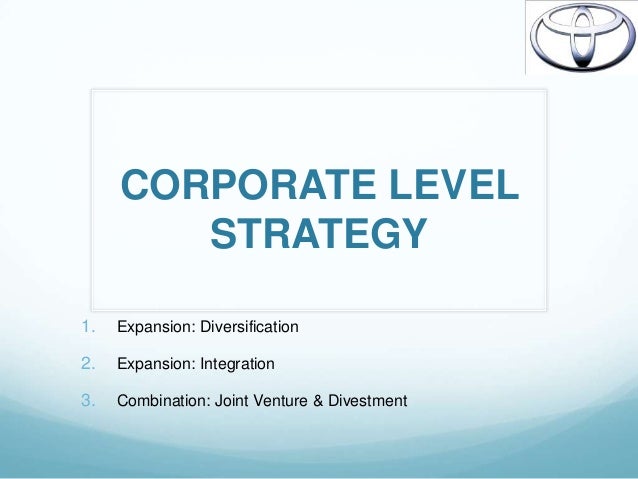 CORPORATE LEVEL STRATEGY

1. Expansion: Diversification
2. Expansion: Integration
3. Combination: Joint Venture & Divestment